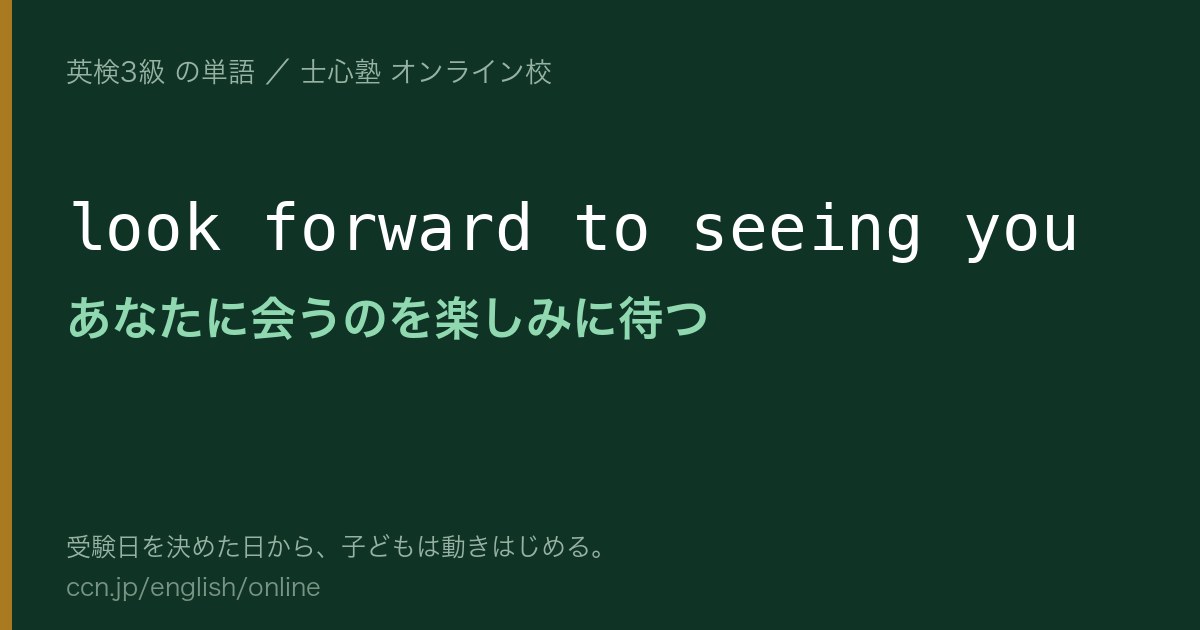 英検3級 の単語 ／ 士心塾 オンライン校

look forward to seeing you

あなたに会うのを楽しみに待つ

受験日を決めた日から、子どもは動きはじめる。
ccn.jp/english/online